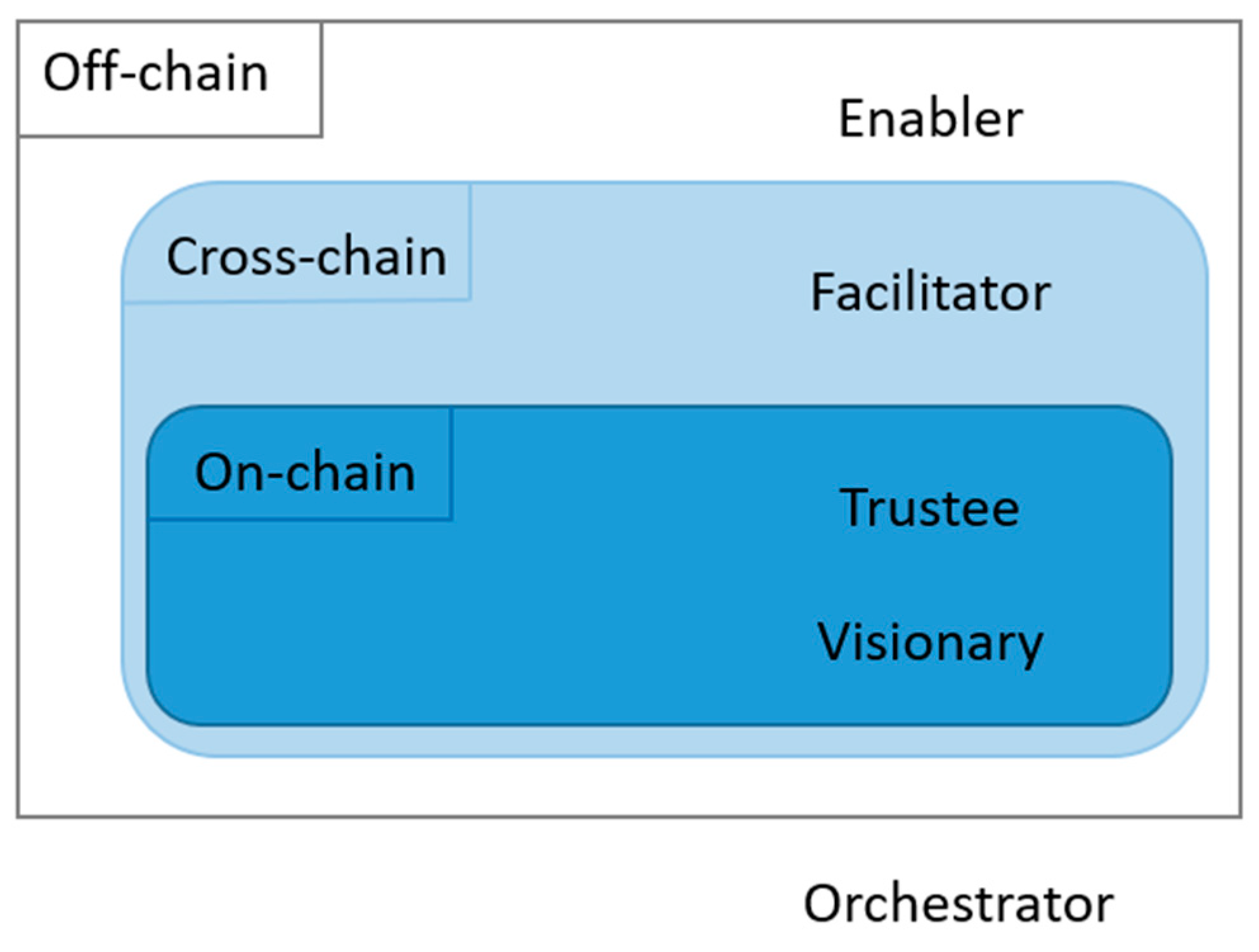 Off-chain

Enabler

Cross-chain

Facilitator

On-chain

Trustee

Visionary

Orchestrator